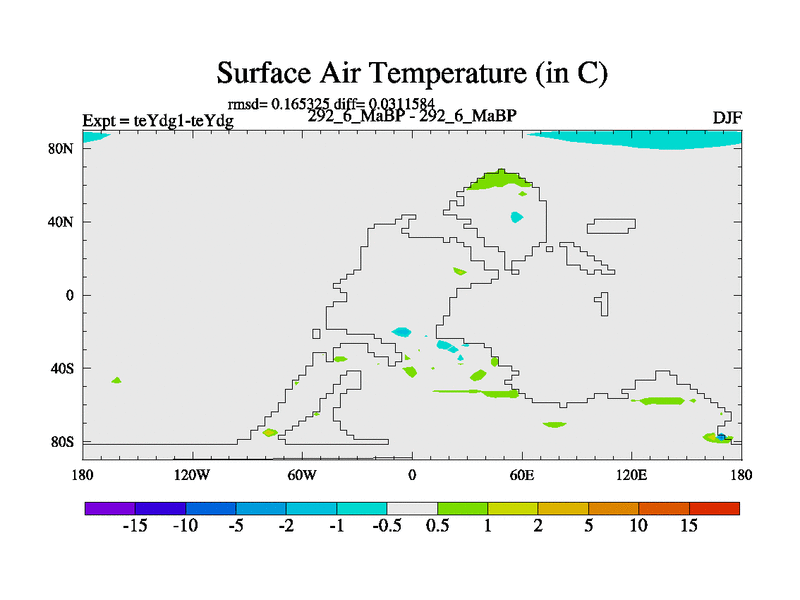 Surface Air Temperature (in C)

rmsd= 0.165325 diff= 0.0311584

Expt = teYdg1-teYdg

292_6_MaBP - 292_6_MaBP

DJF

80N

40N

0

40S

80S

180

120W

60W

0

60E

120E

180

-15 -10 -5 -2 -1 -0.5 0.5 1 2 5 10 15